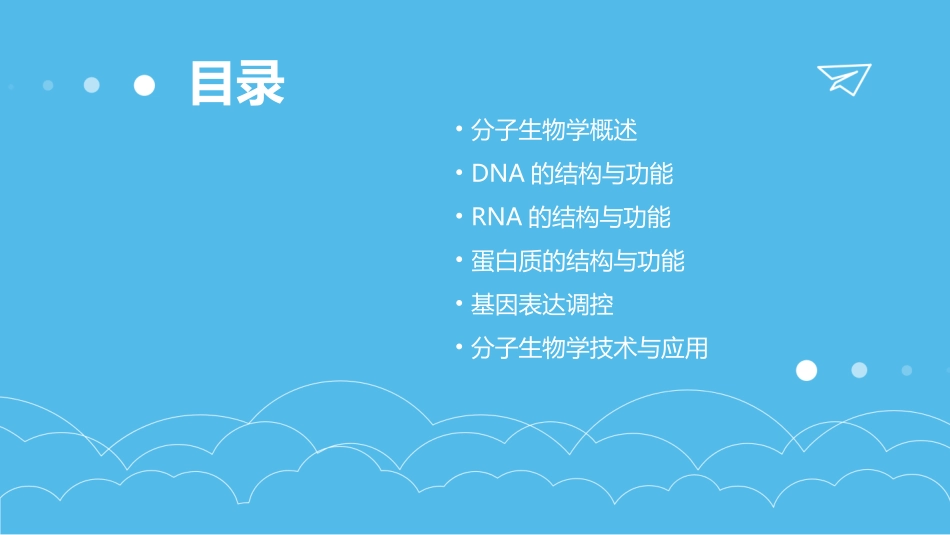 目录

• 分子生物学概述
• DNA 的结构与功能
• RNA 的结构与功能
• 蛋白质的结构与功能
• 基因表达调控
• 分子生物学技术与应用